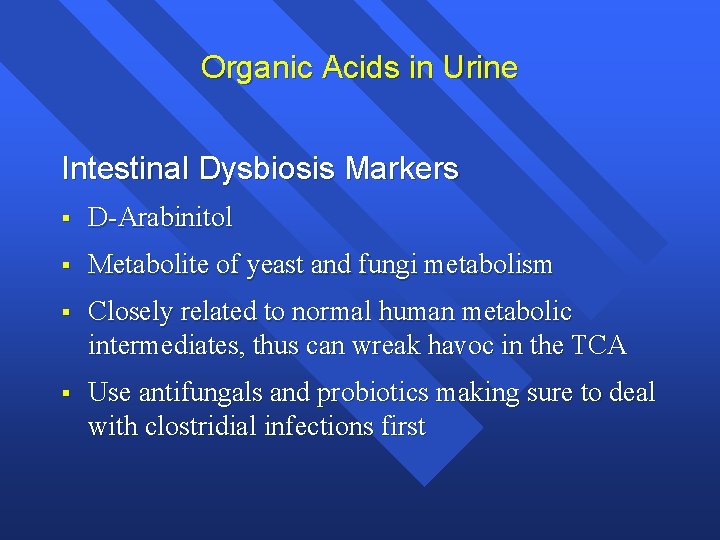 Organic Acids in Urine

Intestinal Dysbiosis Markers

▪ D-Arabinitol

▪ Metabolite of yeast and fungi metabolism

▪ Closely related to normal human metabolic intermediates, thus can wreak havoc in the TCA

▪ Use antifungals and probiotics making sure to deal with clostridial infections first